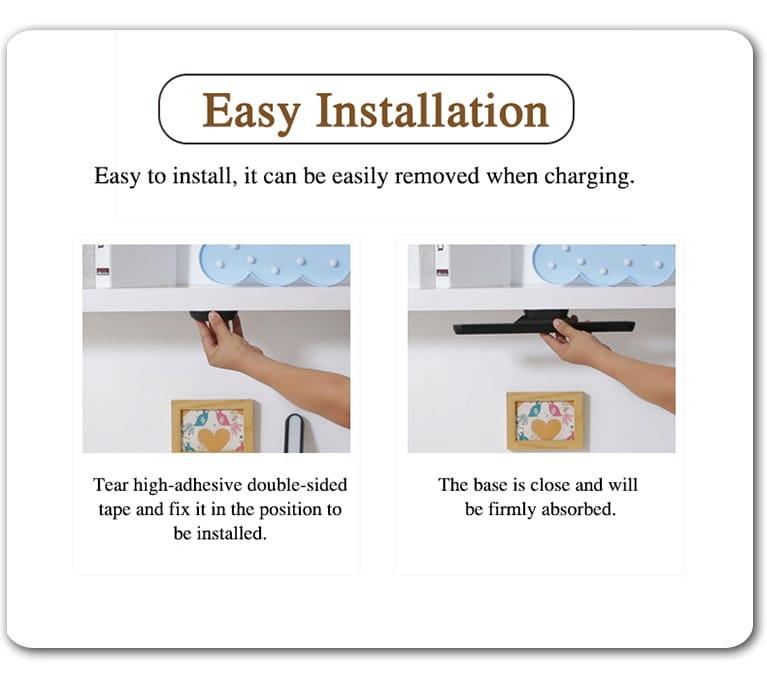 Easy Installation

Easy to install, it can be easily removed when charging.

Tear high-adhesive double-sided tape and fix it in the position to be installed.

The base is close and will be firmly absorbed.